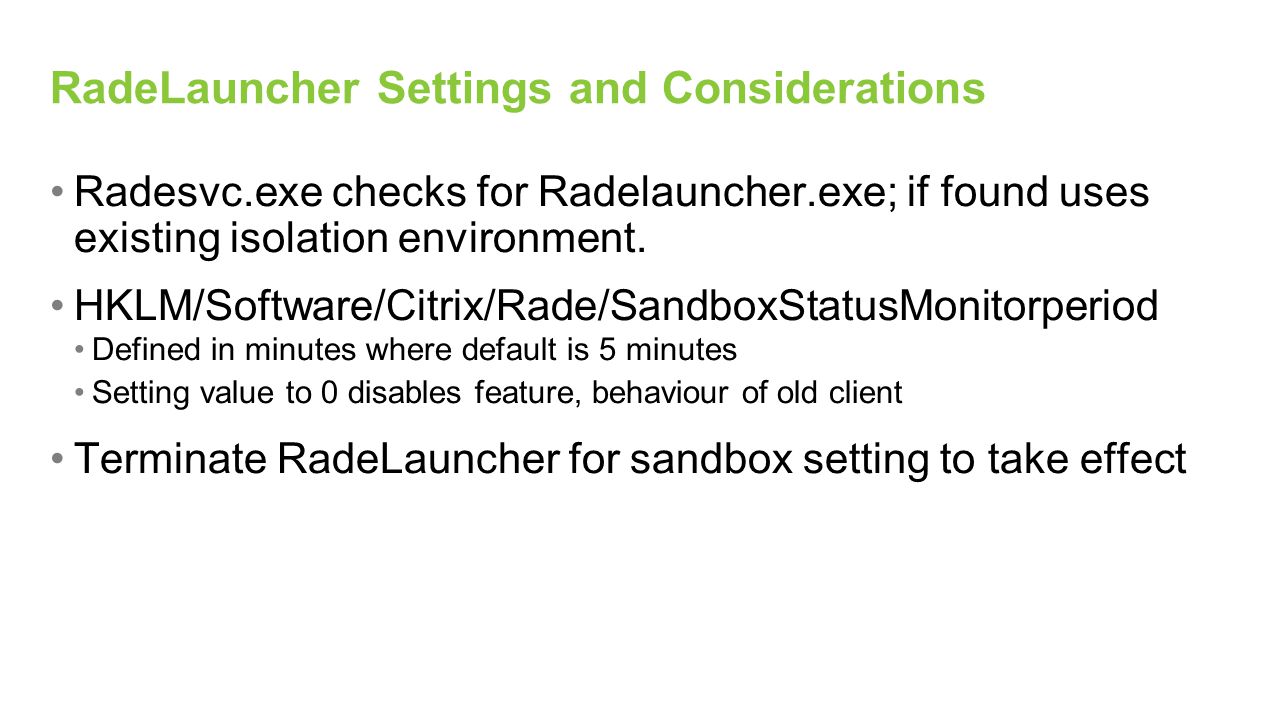 RadeLauncher Settings and Considerations

• Radesvc.exe checks for Radelauncher.exe; if found uses existing isolation environment.

• HKLM/Software/Citrix/Rade/SandboxStatusMonitorperiod
  • Defined in minutes where default is 5 minutes
  • Setting value to 0 disables feature, behaviour of old client

• Terminate RadeLauncher for sandbox setting to take effect